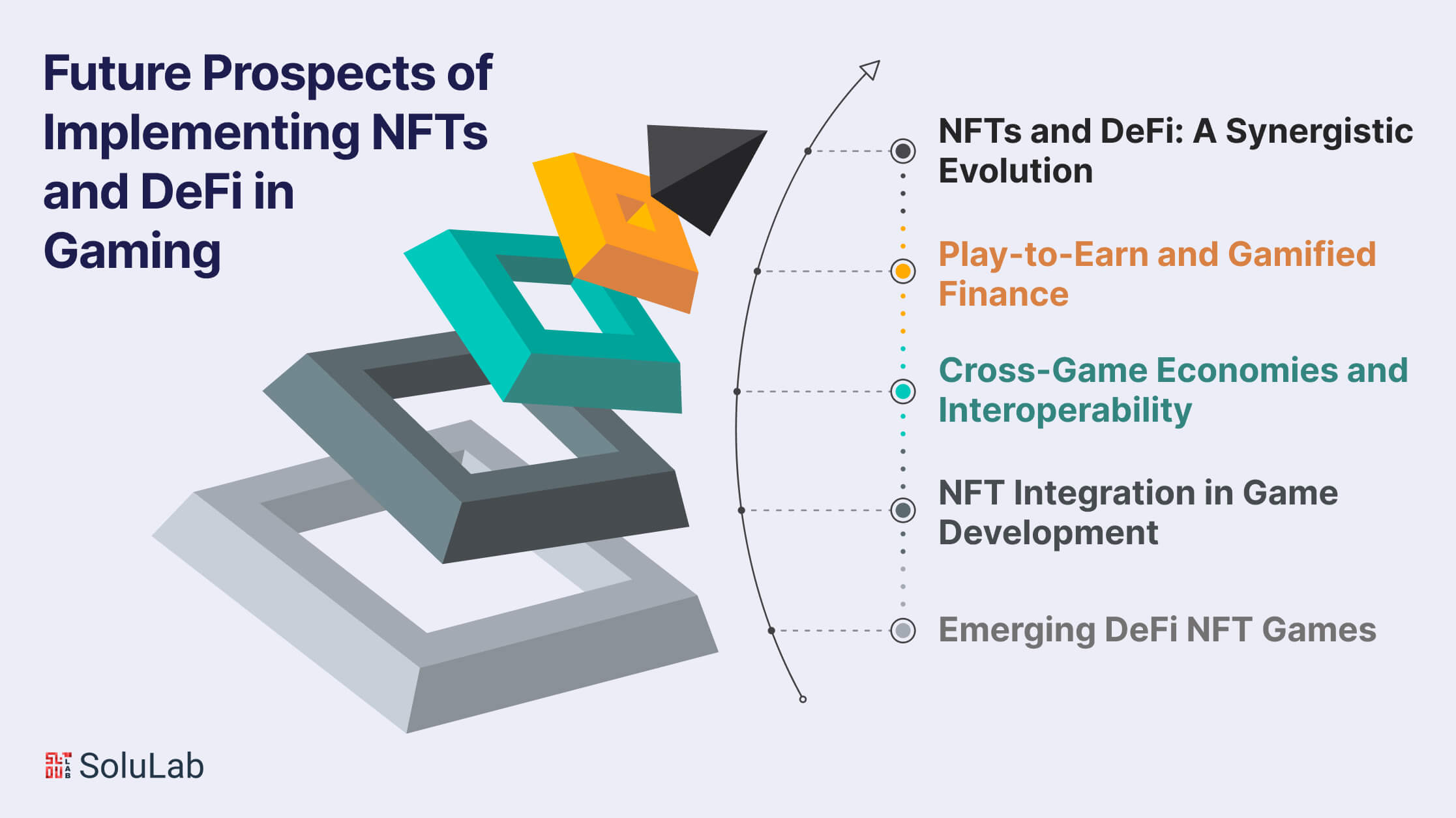 Future Prospects of Implementing NFTs and DeFi in Gaming

NFTs and DeFi: A Synergistic Evolution

Play-to-Earn and Gamified Finance

Cross-Game Economies and Interoperability

NFT Integration in Game Development

Emerging DeFi NFT Games

SoluLab